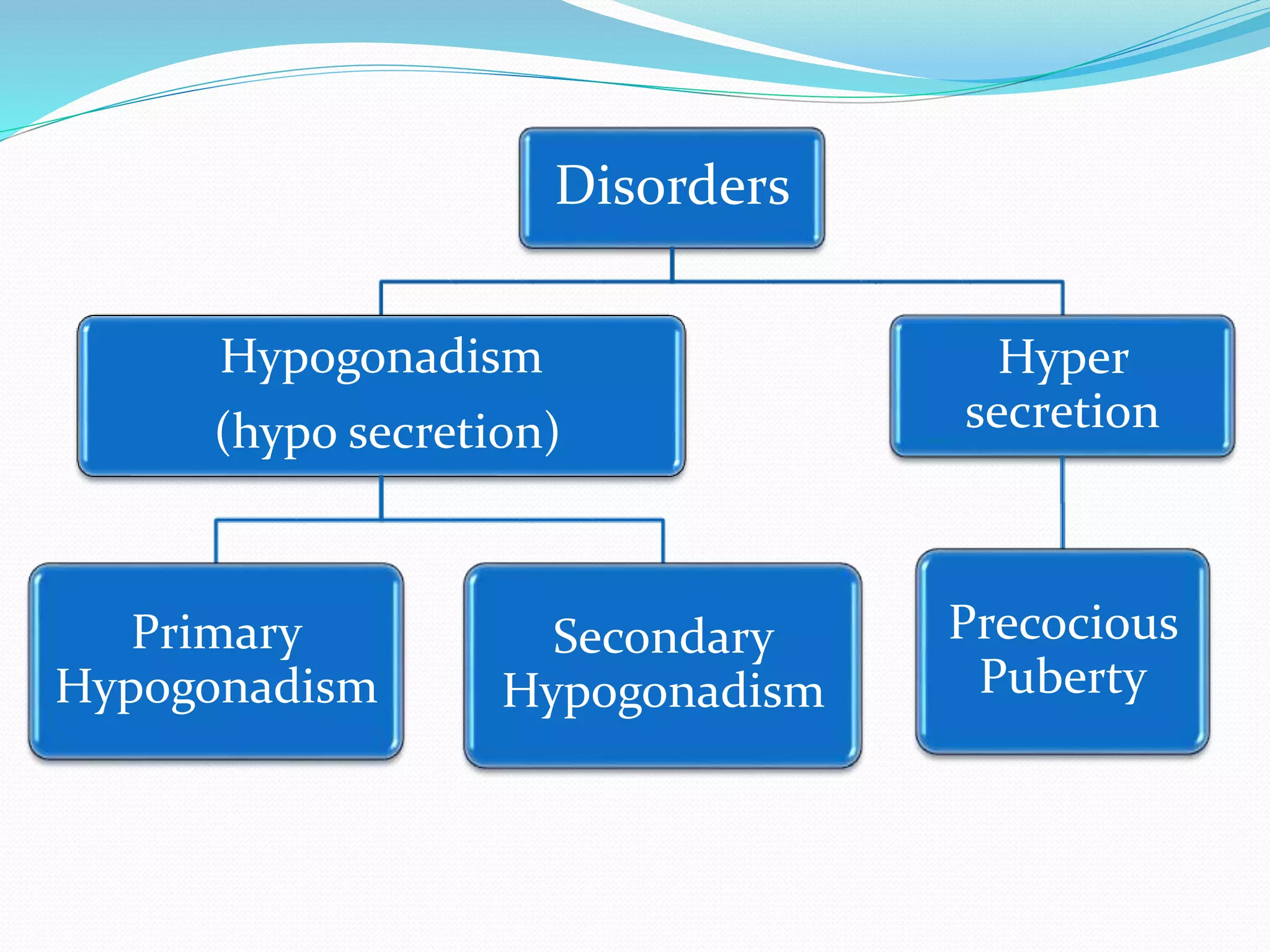 Disorders

Hypogonadism
(hypo secretion)

Hyper secretion

Primary Hypogonadism

Secondary Hypogonadism

Precocious Puberty